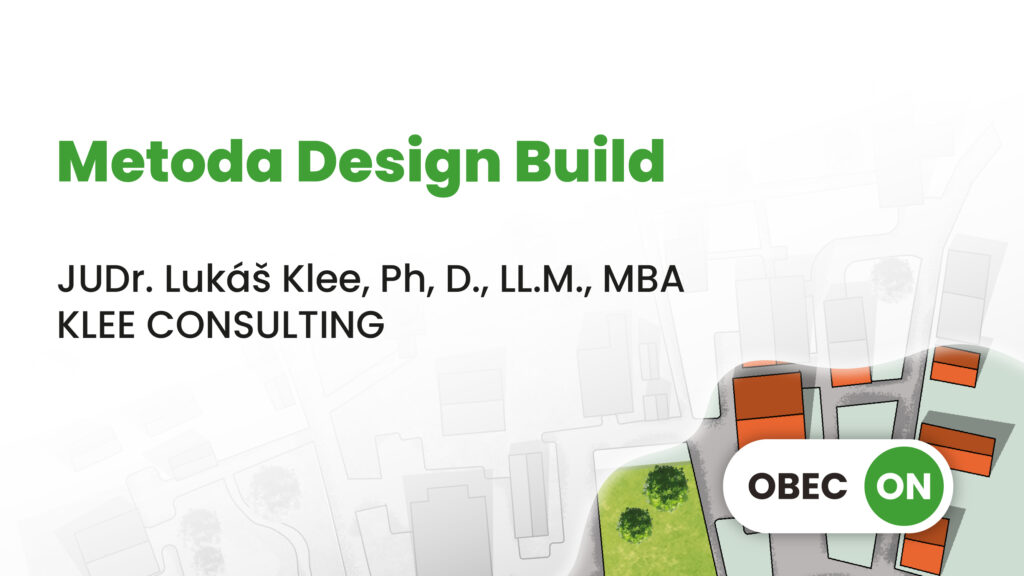 Metoda Design Build

JUDr. Lukáš Klee, Ph, D., LL.M., MBA
KLEE CONSULTING

OBEC ON